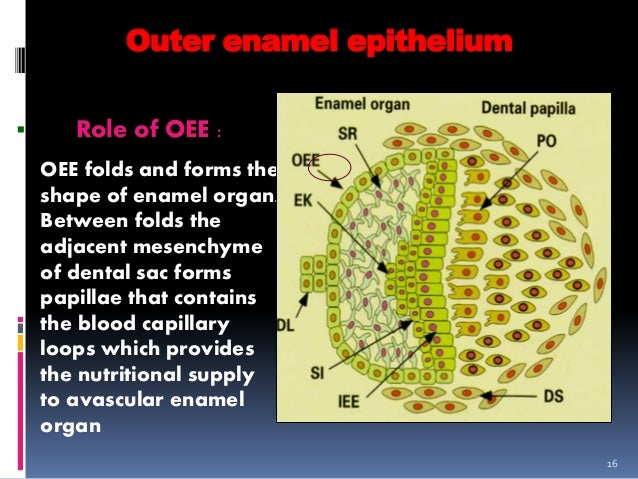 Outer enamel epithelium

Role of OEE :

OEE folds and forms the shape of enamel organ. Between folds the adjacent mesenchyme of dental sac forms papillae that contains the blood capillary loops which provides the nutritional supply to avascular enamel organ

Enamel organ

Dental papilla

SR

PO

OEE

EK

DL

SI

IEE

DS

16